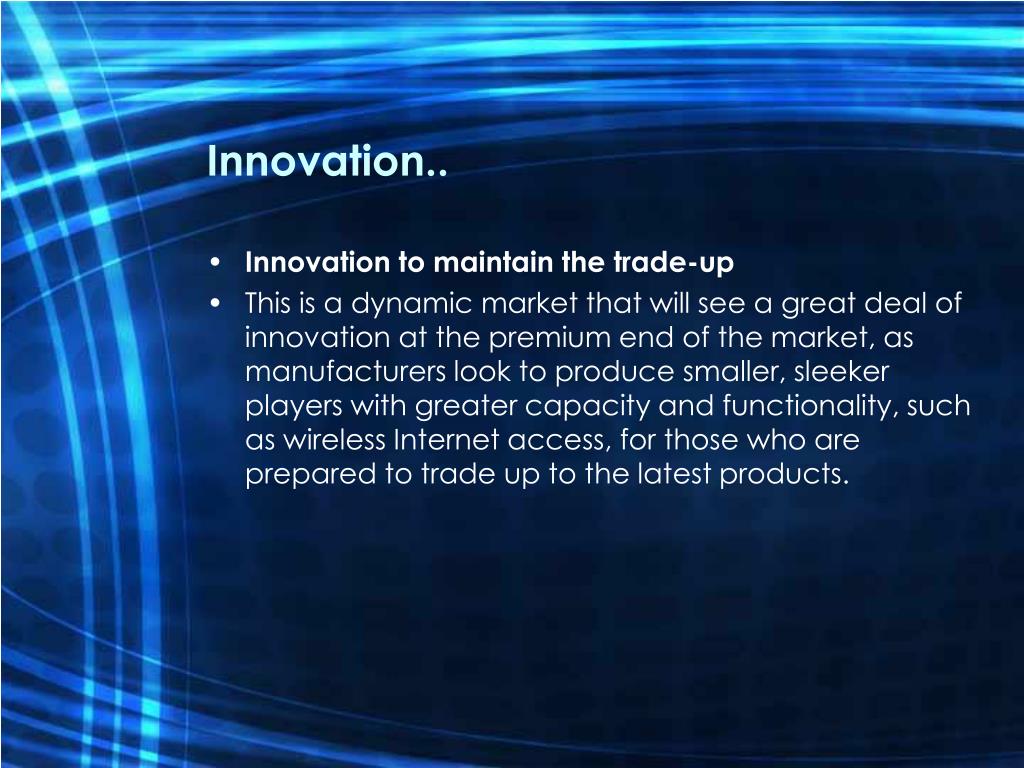 Innovation..

• Innovation to maintain the trade-up
• This is a dynamic market that will see a great deal of innovation at the premium end of the market, as manufacturers look to produce smaller, sleeker players with greater capacity and functionality, such as wireless Internet access, for those who are prepared to trade up to the latest products.